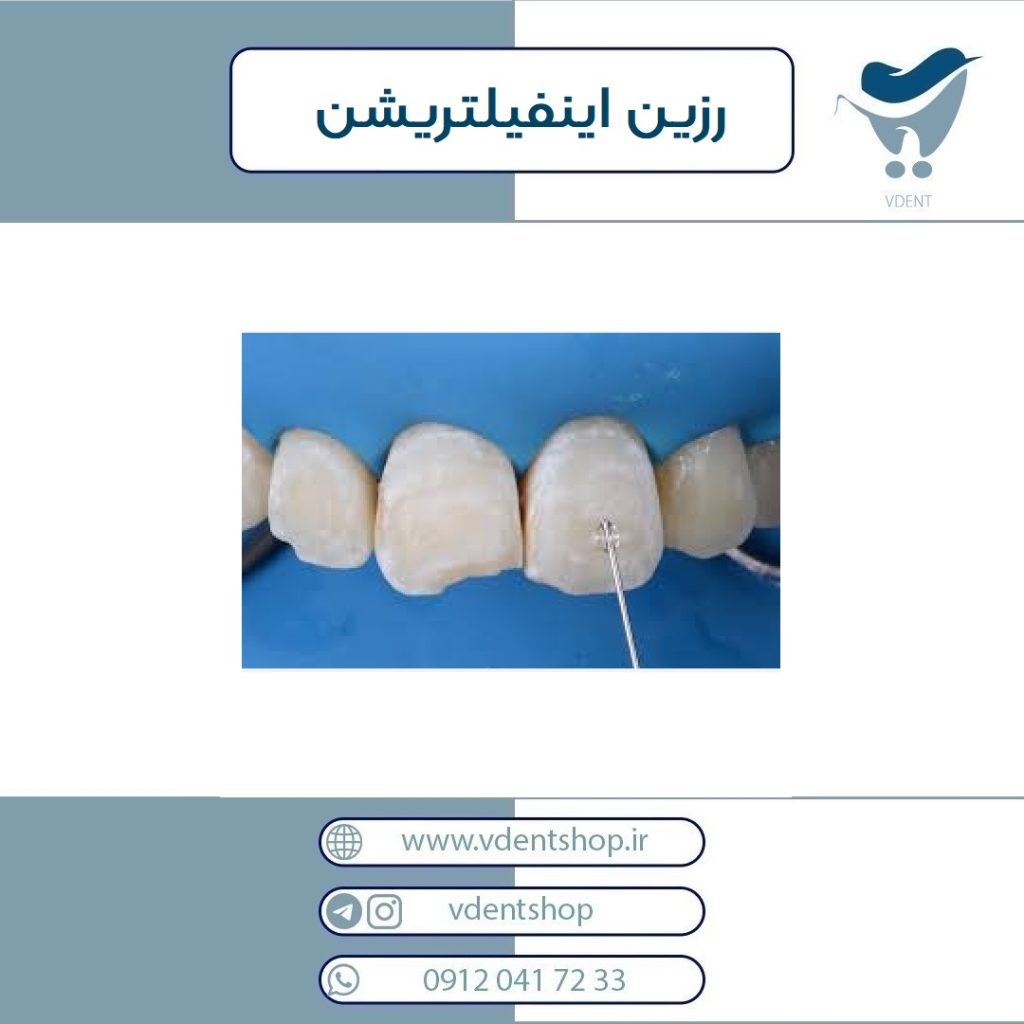 رزین اینفیلتریشن

VDENT

www.vdentshop.ir

vdentshop

0912 041 72 33